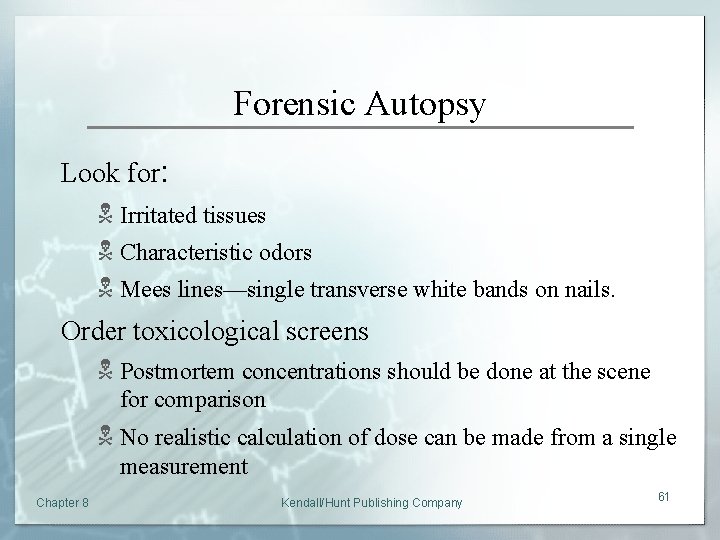 Forensic Autopsy

Look for:

Irritated tissues

Characteristic odors

Mees lines—single transverse white bands on nails.

Order toxicological screens

Postmortem concentrations should be done at the scene for comparison

No realistic calculation of dose can be made from a single measurement

Chapter 8

Kendall/Hunt Publishing Company

61